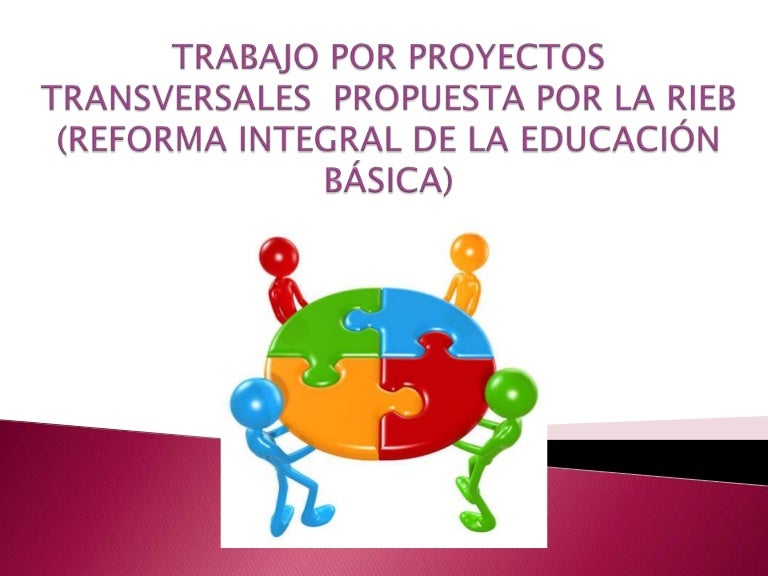 TRABAJO POR PROYECTOS TRANSVERSALES PROPUESTA POR LA RIEB (REFORMA INTEGRAL DE LA EDUCACIÓN BÁSICA)